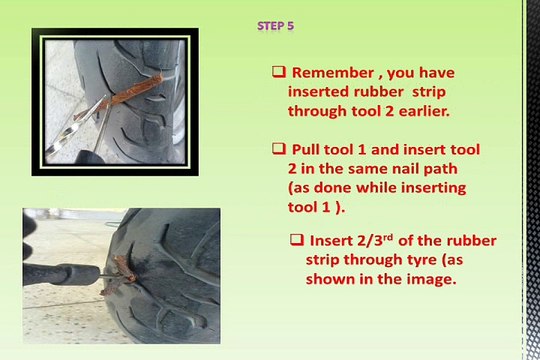 STEP 5

❑ Remember , you have inserted rubber strip through tool 2 earlier.

❑ Pull tool 1 and insert tool 2 in the same nail path (as done while inserting tool 1 ).

❑ Insert 2/3$^{rd}$ of the rubber strip through tyre (as shown in the image.